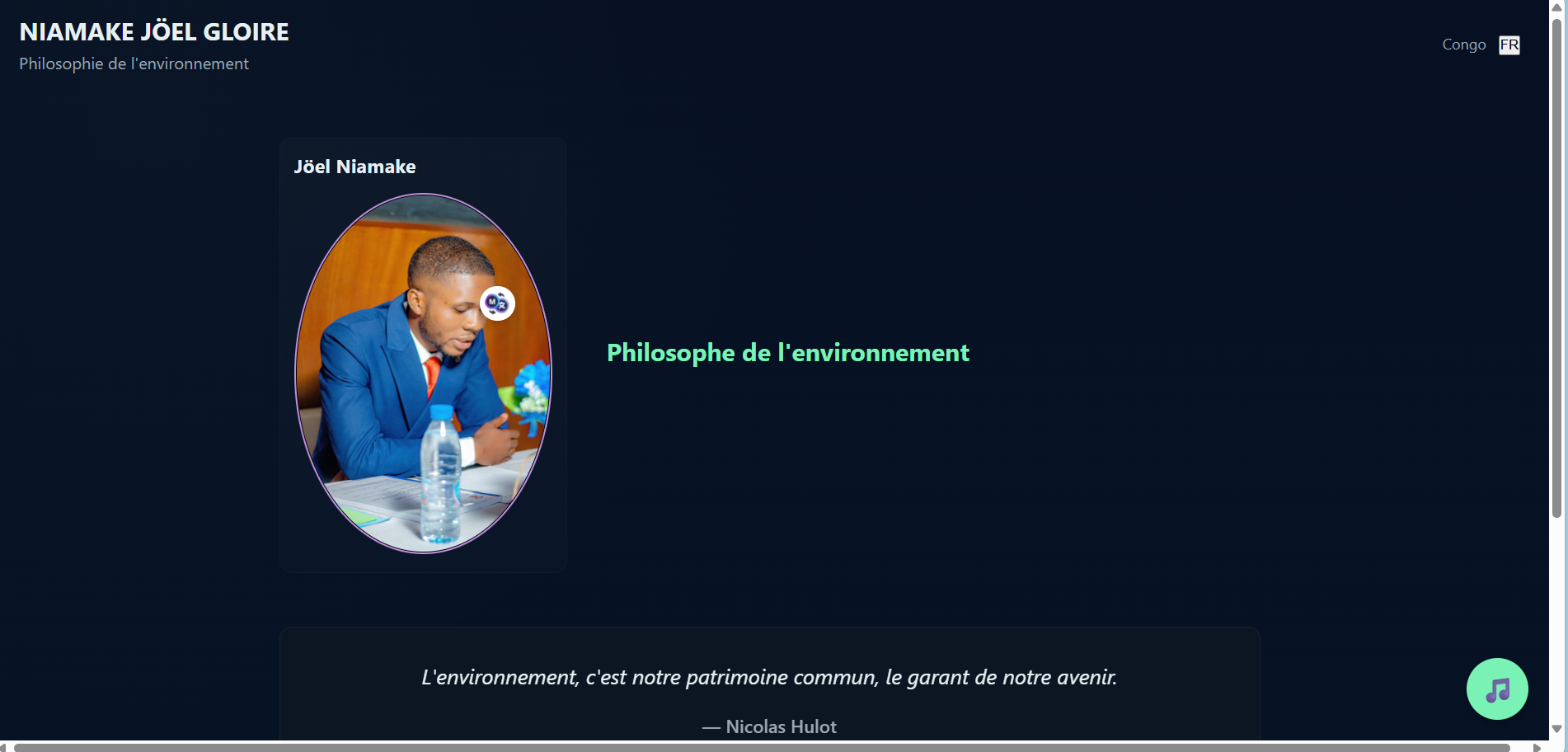 NIAMAKE JÖEL GLOIRE
Philosophie de l'environnement

Congo FR

Jöel Niamake

Philosophe de l'environnement

L'environnement, c'est notre patrimoine commun, le garant de notre avenir.

— Nicolas Hulot